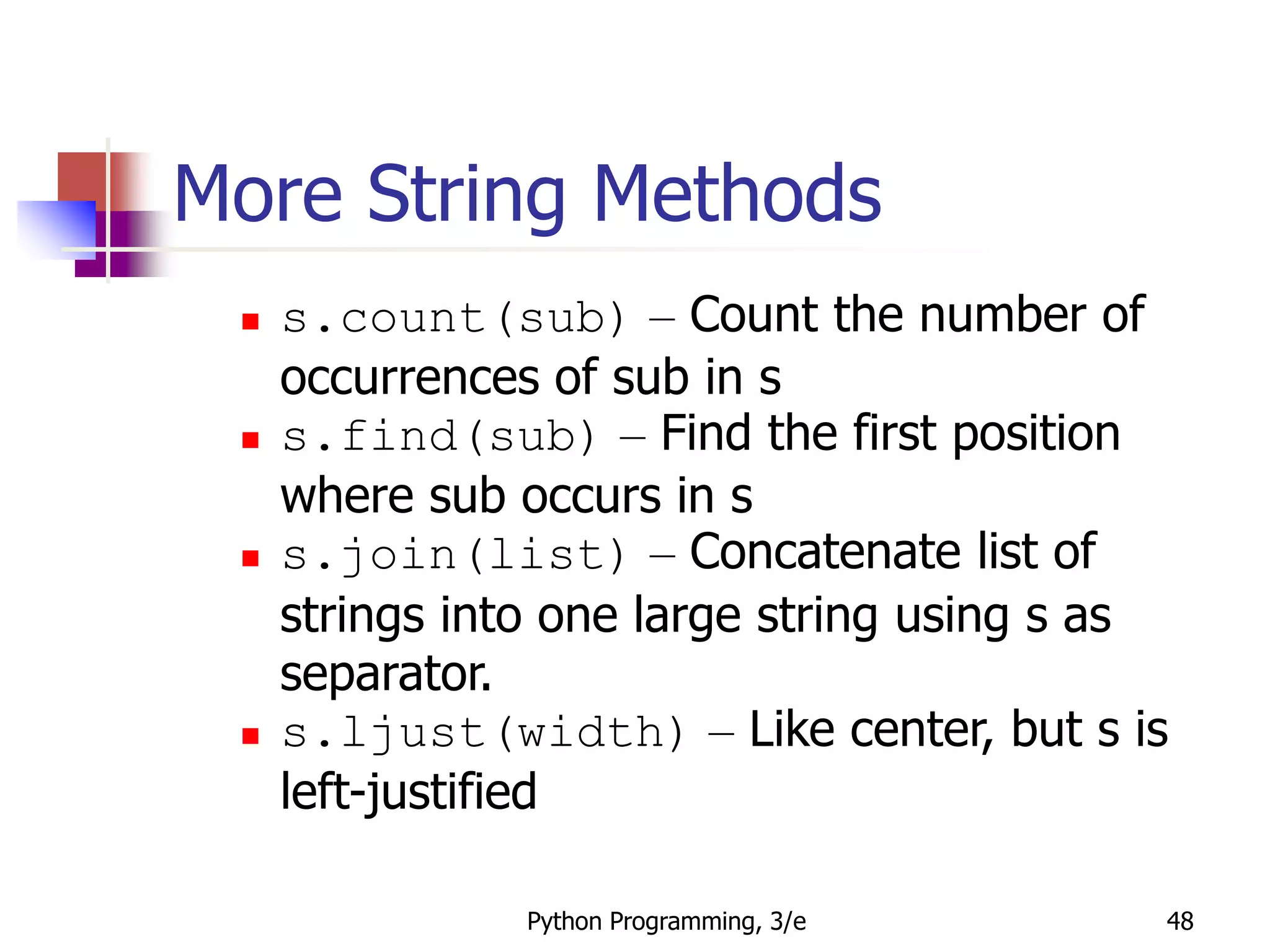 More String Methods

- s.count(sub) – Count the number of occurrences of sub in s
- s.find(sub) – Find the first position where sub occurs in s
- s.join(list) – Concatenate list of strings into one large string using s as separator.
- s.ljust(width) – Like center, but s is left-justified

Python Programming, 3/e

48